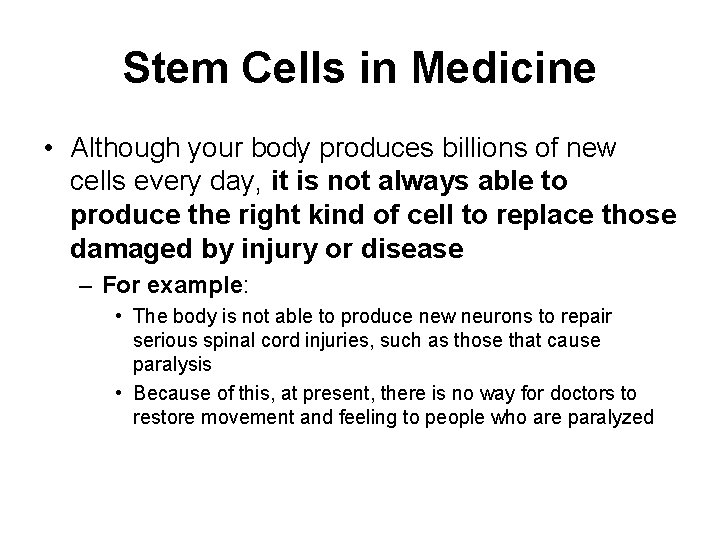 Stem Cells in Medicine

• Although your body produces billions of new cells every day, it is not always able to produce the right kind of cell to replace those damaged by injury or disease

– For example:

• The body is not able to produce new neurons to repair serious spinal cord injuries, such as those that cause paralysis

• Because of this, at present, there is no way for doctors to restore movement and feeling to people who are paralyzed